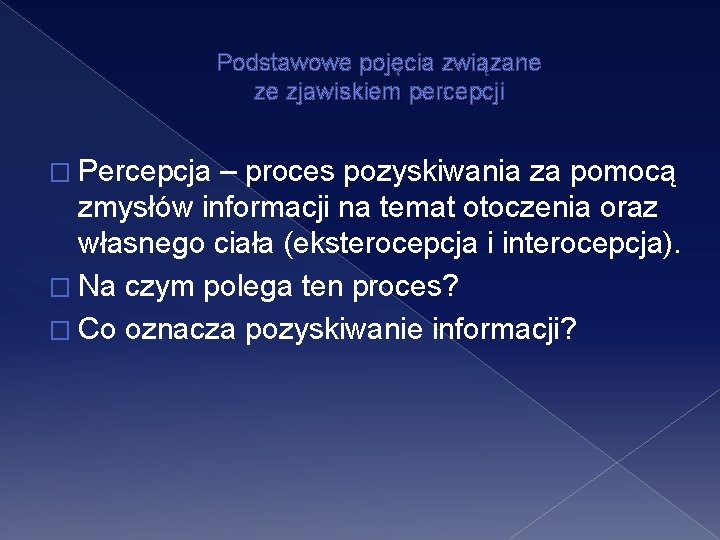 Podstawowe pojęcia związane ze zjawiskiem percepcji

Percepcja – proces pozyskiwania za pomocą zmysłów informacji na temat otoczenia oraz własnego ciała (eksterocepcja i interocepcja).

Na czym polega ten proces?

Co oznacza pozyskiwanie informacji?